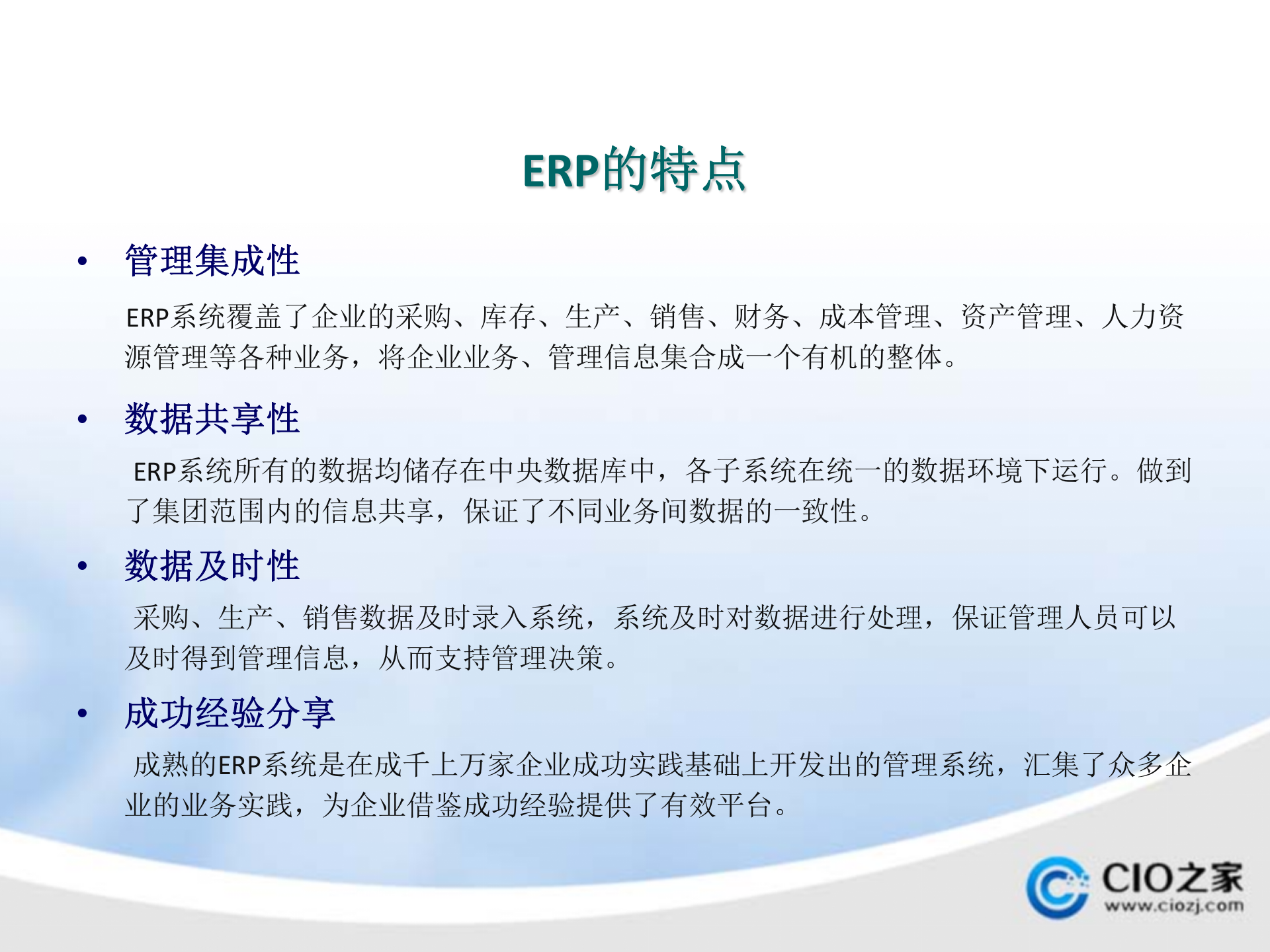 ERP的特点

• 管理集成性

ERP系统覆盖了企业的采购、库存、生产、销售、财务、成本管理、资产管理、人力资源管理等各种业务，将企业业务、管理信息集合成一个有机的整体。

• 数据共享性

ERP系统所有的数据均储存在中央数据库中，各子系统在统一的数据环境下运行。做到了集团范围内的信息共享，保证了不同业务间数据的一致性。

• 数据及时性

采购、生产、销售数据及时录入系统，系统及时对数据进行处理，保证管理人员可以及时得到管理信息，从而支持管理决策。

• 成功经验分享

成熟的ERP系统是在成千上万家企业成功实践基础上开发出的管理系统，汇集了众多企业的业务实践，为企业借鉴成功经验提供了有效平台。

CIO之家
www.ciozj.com